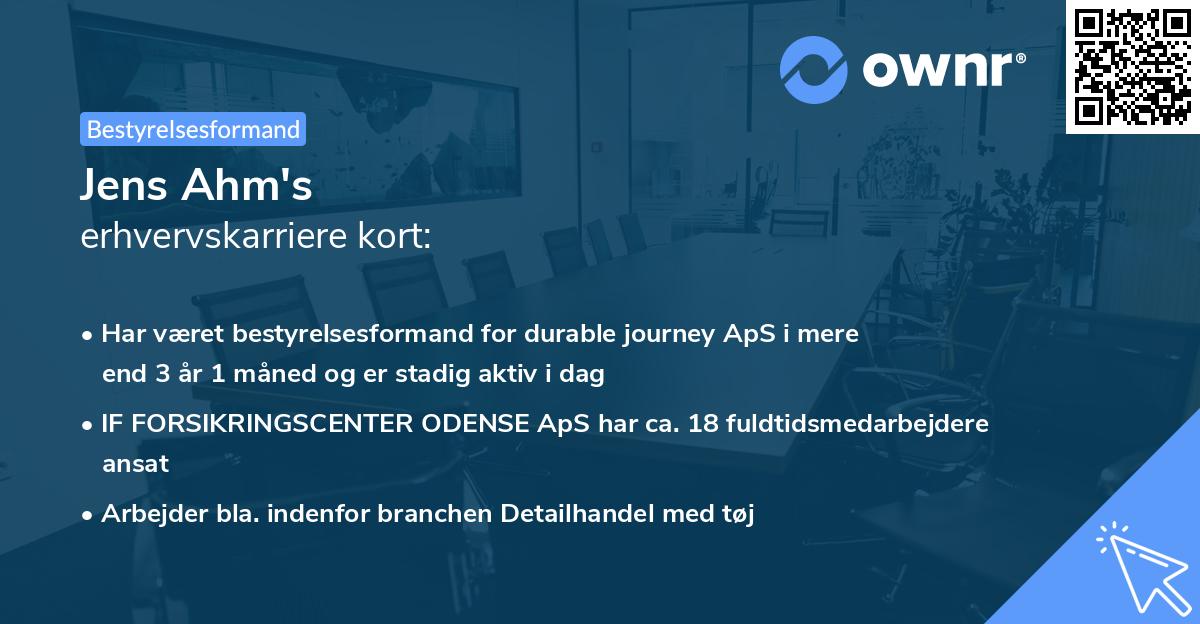 ownr®

Bestyrelsesformand

Jens Ahm's
erhvervskarriere kort:

• Har været bestyrelsesformand for durable journey ApS i mere end 3 år 1 måned og er stadig aktiv i dag

• IF FORSIKRINGSCENTER ODENSE ApS har ca. 18 fuldtidsmedarbejdere ansat

• Arbejder bla. indenfor branchen Detailhandel med tøj